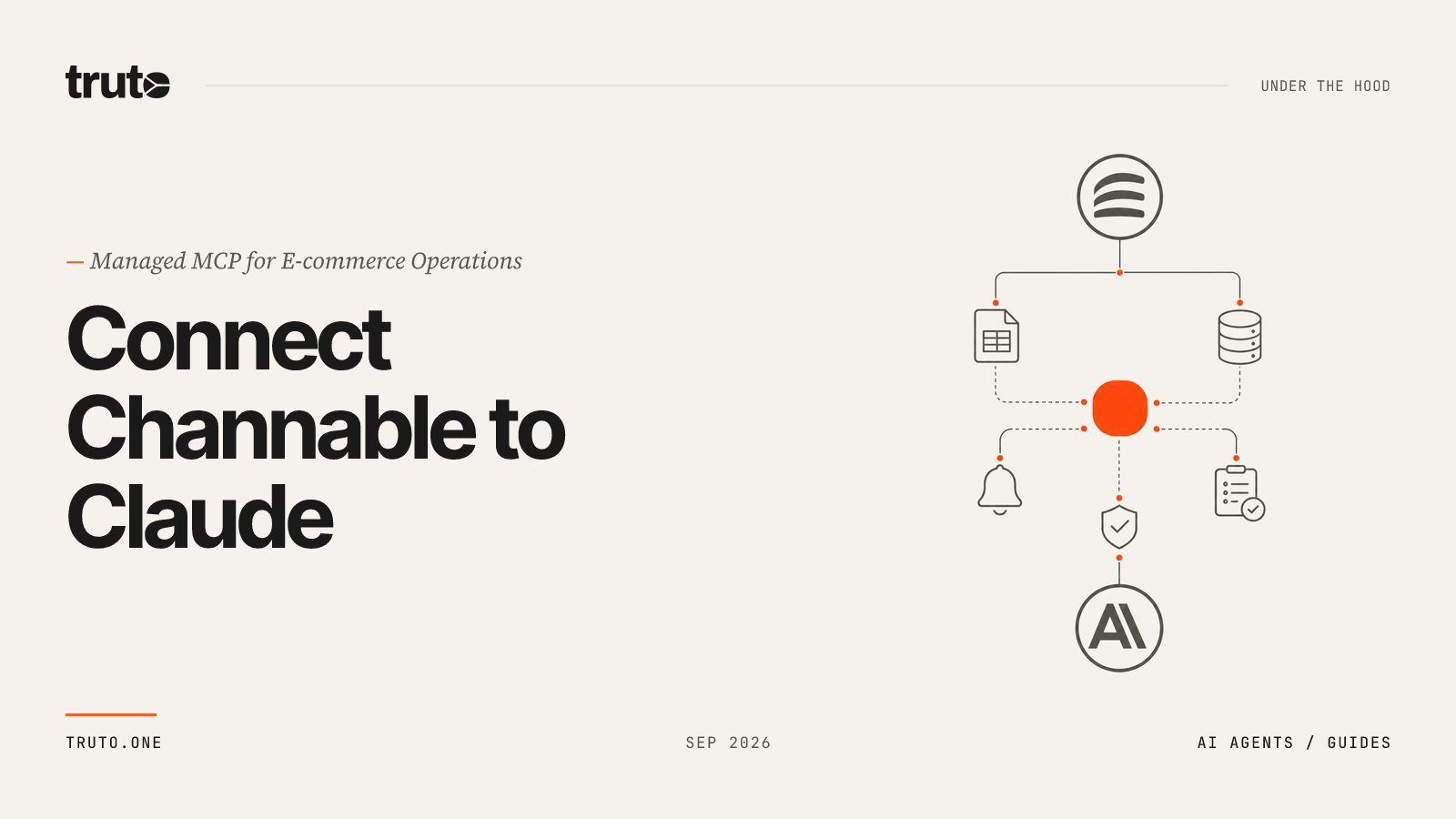 truto

UNDER THE HOOD

— Managed MCP for E-commerce Operations

Connect Channable to Claude

TRUTO.ONE

SEP 2026

AI AGENTS / GUIDES